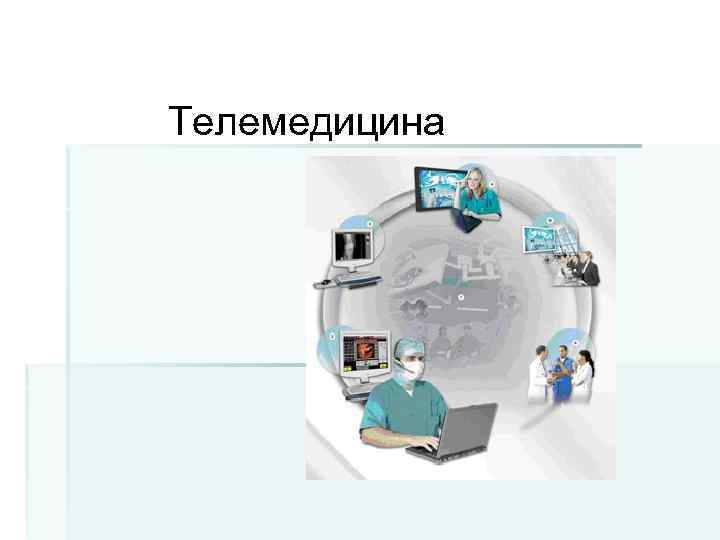 Телемедицина